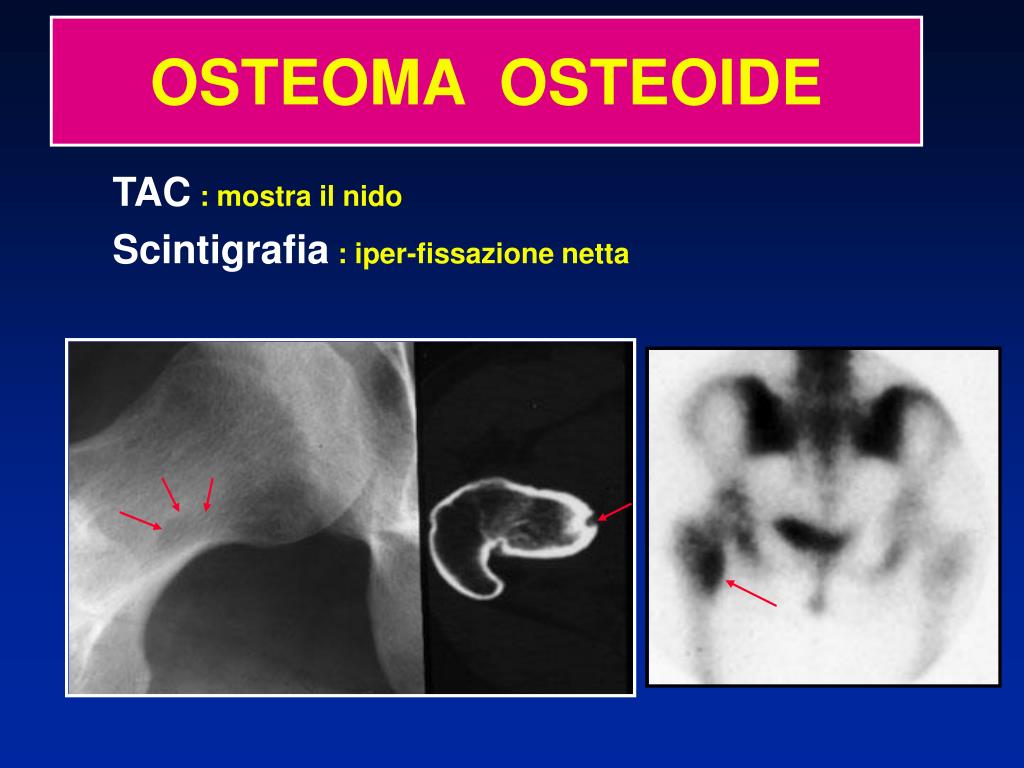 OSTEOMA OSTEOIDE

TAC : mostra il nido

Scintigrafia : iper-fissazione netta